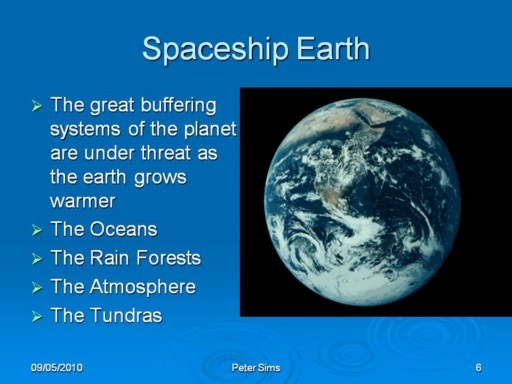 Spaceship Earth

➢ The great buffering systems of the planet are under threat as the earth grows warmer
➢ The Oceans
➢ The Rain Forests
➢ The Atmosphere
➢ The Tundras

09/05/2010 Peter Sims 6